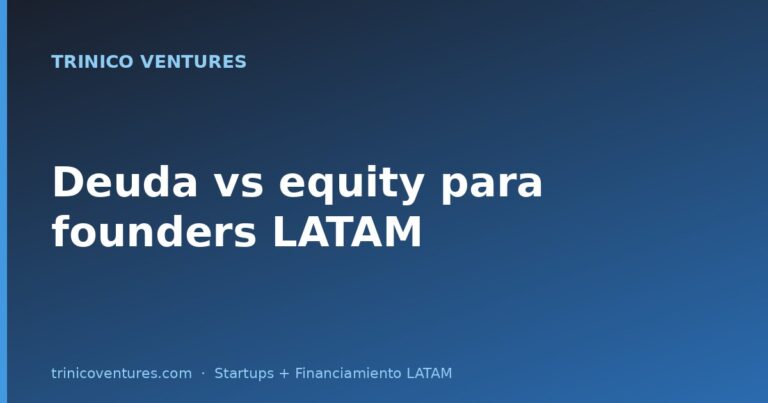 TRINICO VENTURES

Deuda vs equity para founders LATAM

trinicoventures.com · Startups + Financiamiento LATAM